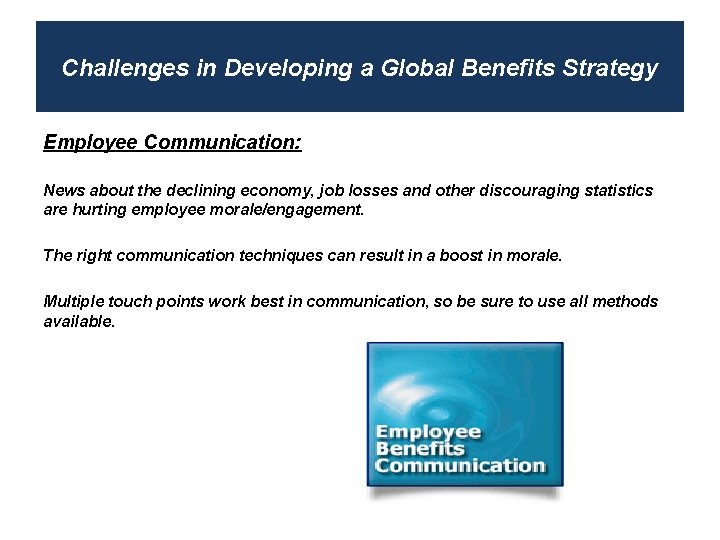 Challenges in Developing a Global Benefits Strategy

Employee Communication:

News about the declining economy, job losses and other discouraging statistics are hurting employee morale/engagement.

The right communication techniques can result in a boost in morale.

Multiple touch points work best in communication, so be sure to use all methods available.

Employee
Benefits
Communication